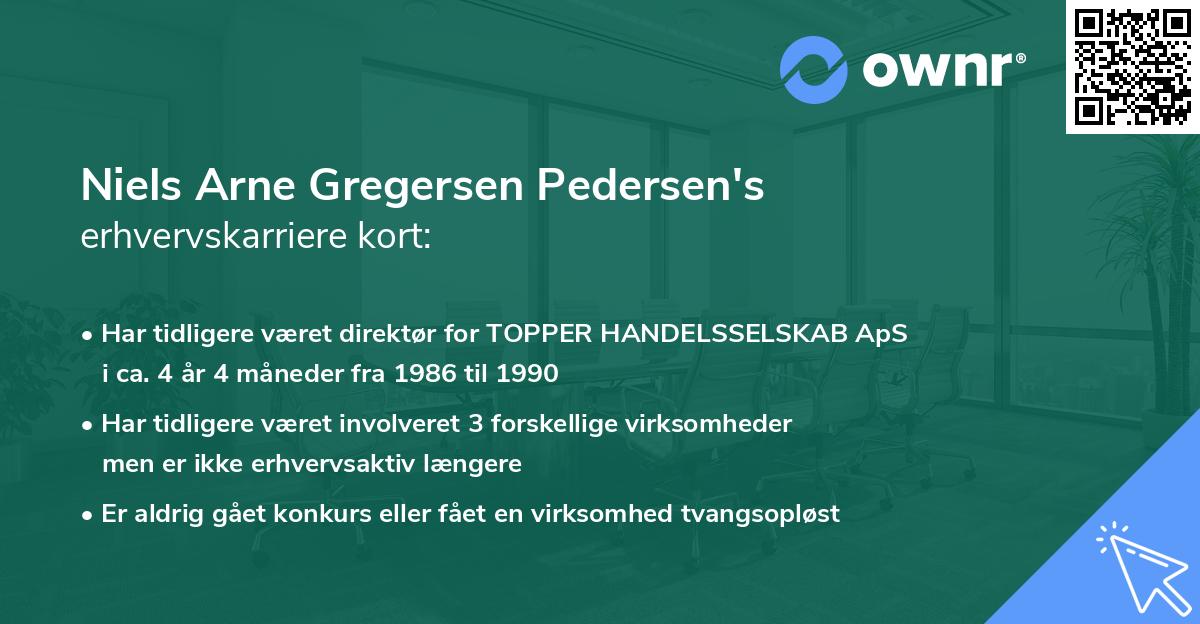 ownr®

Niels Arne Gregersen Pedersen's erhvervskarriere kort:

• Har tidligere været direktør for TOPPER HANDELSSELSKAB ApS i ca. 4 år 4 måneder fra 1986 til 1990

• Har tidligere været involveret 3 forskellige virksomheder men er ikke erhvervsaktiv længere

• Er aldrig gået konkurs eller fået en virksomhed tvangsopløst